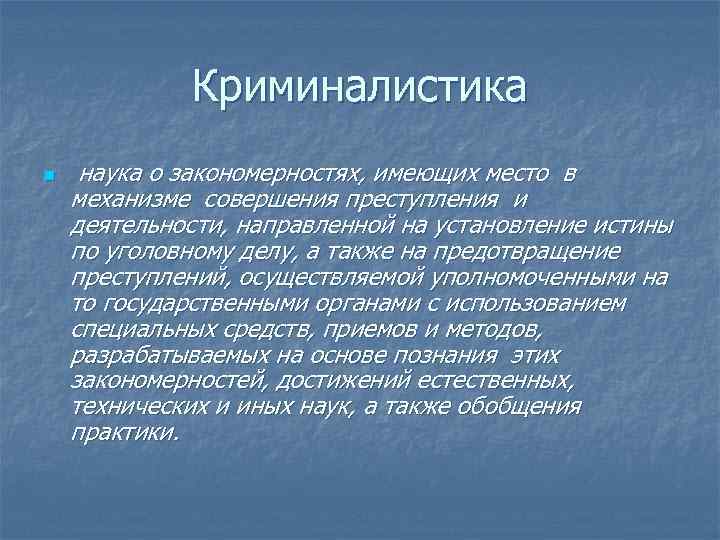 Криминалистика

наука о закономерностях, имеющих место в механизме совершения преступления и деятельности, направленной на установление истины по уголовному делу, а также на предотвращение преступлений, осуществляемой уполномоченными на то государственными органами с использованием специальных средств, приемов и методов, разрабатываемых на основе познания этих закономерностей, достижений естественных, технических и иных наук, а также обобщения практики.